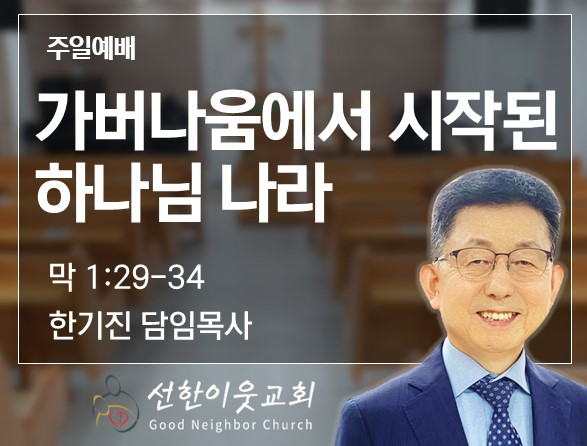 주일예배

가버나움에서 시작된 하나님 나라

막 1:29-34

한기진 담임목사

선한이웃교회
Good Neighbor Church